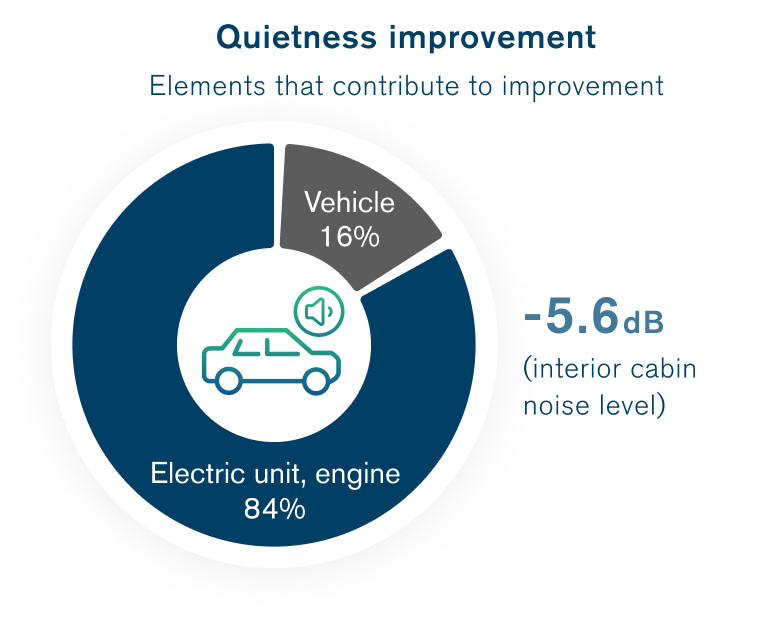 Quietness improvement

Elements that contribute to improvement

Vehicle
16%

Electric unit, engine
84%

-5.6dB
(interior cabin noise level)